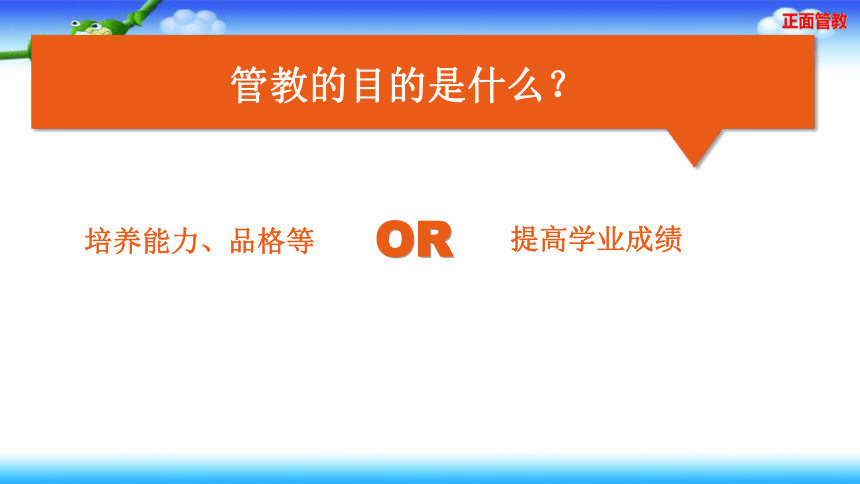 正面管教

管教的目的是什么？

培养能力、品格等

OR

提高学业成绩